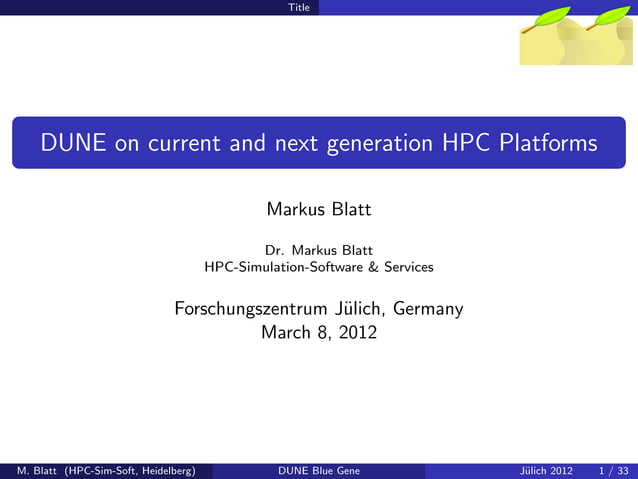 Title

DUNE on current and next generation HPC Platforms

Markus Blatt

Dr. Markus Blatt
HPC-Simulation-Software & Services

Forschungszentrum Jülich, Germany
March 8, 2012

M. Blatt (HPC-Sim-Soft, Heidelberg) DUNE Blue Gene Jülich 2012 1 / 33